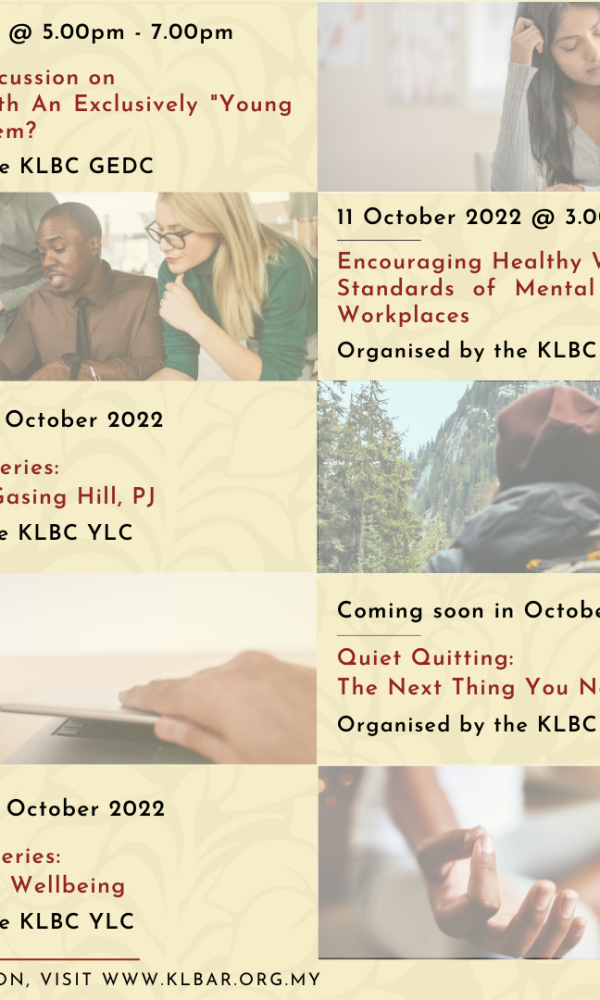 @ 5.00pm - 7.00pm

cussion on th An Exclusively "Young em?

e KLBC GEDC

11 October 2022 @ 3.0

Encouraging Healthy W Standards of Mental Workplaces

Organised by the KLBC

October 2022

eries: Gasing Hill, PJ

e KLBC YLC

Coming soon in Octobe

Quiet Quitting: The Next Thing You N

Organised by the KLBC

October 2022

eries: Wellbeing

e KLBC YLC

ON, VISIT WWW.KLBAR.ORG.MY